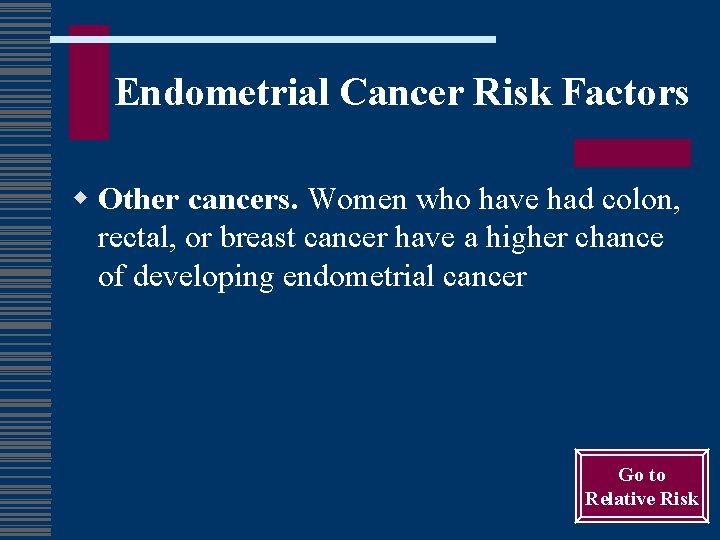 Endometrial Cancer Risk Factors

• Other cancers. Women who have had colon, rectal, or breast cancer have a higher chance of developing endometrial cancer

Go to
Relative Risk